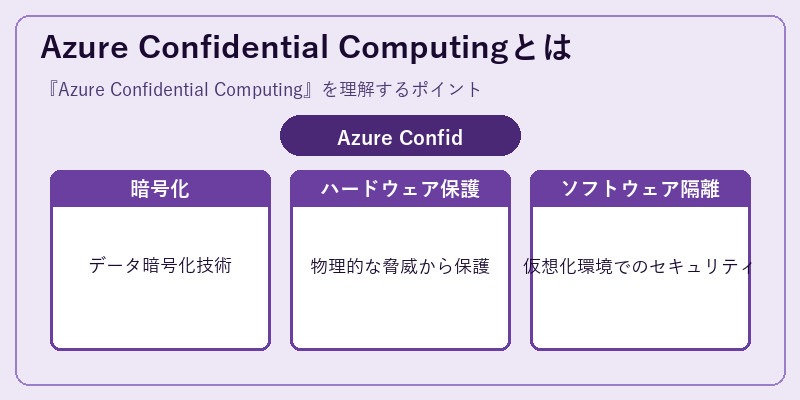 Azure Confidential Computingとは

『Azure Confidential Computing』を理解するポイント

Azure Confid

暗号化

データ暗号化技術

ハードウェア保護

物理的な脅威から保護

ソフトウェア隔離

仮想化環境でのセキュリティ